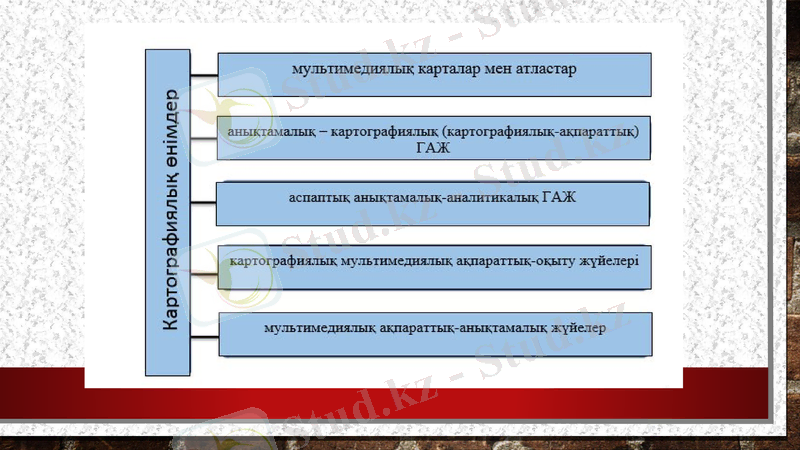 Картографиялық өнімдер

мультимедиялық карталар мен атластар

анықтамалық – картографиялық (картографиялық-ақпараттық) ГАЖ

аспаптық анықтамалық-аналитикалық ГАЖ

картографиялық мультимедиялық ақпараттық-оқыту жүйелері

мультимедиялық ақпараттық-анықтамалық жүйелер

Stud.kz - Stud.kz